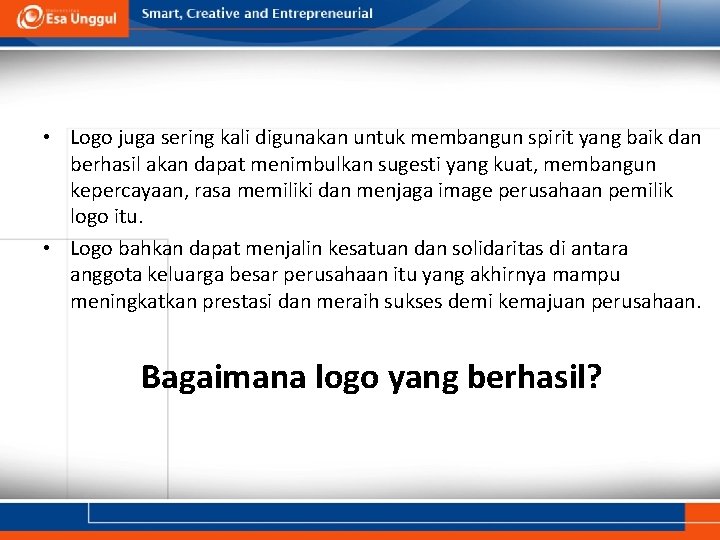 Esa Unggul

Smart, Creative and Entrepreneurial

• Logo juga sering kali digunakan untuk membangun spirit yang baik dan berhasil akan dapat menimbulkan sugesti yang kuat, membangun kepercayaan, rasa memiliki dan menjaga image perusahaan pemilik logo itu.

• Logo bahkan dapat menjalin kesatuan dan solidaritas di antara anggota keluarga besar perusahaan itu yang akhirnya mampu meningkatkan prestasi dan meraih sukses demi kemajuan perusahaan.

Bagaimana logo yang berhasil?